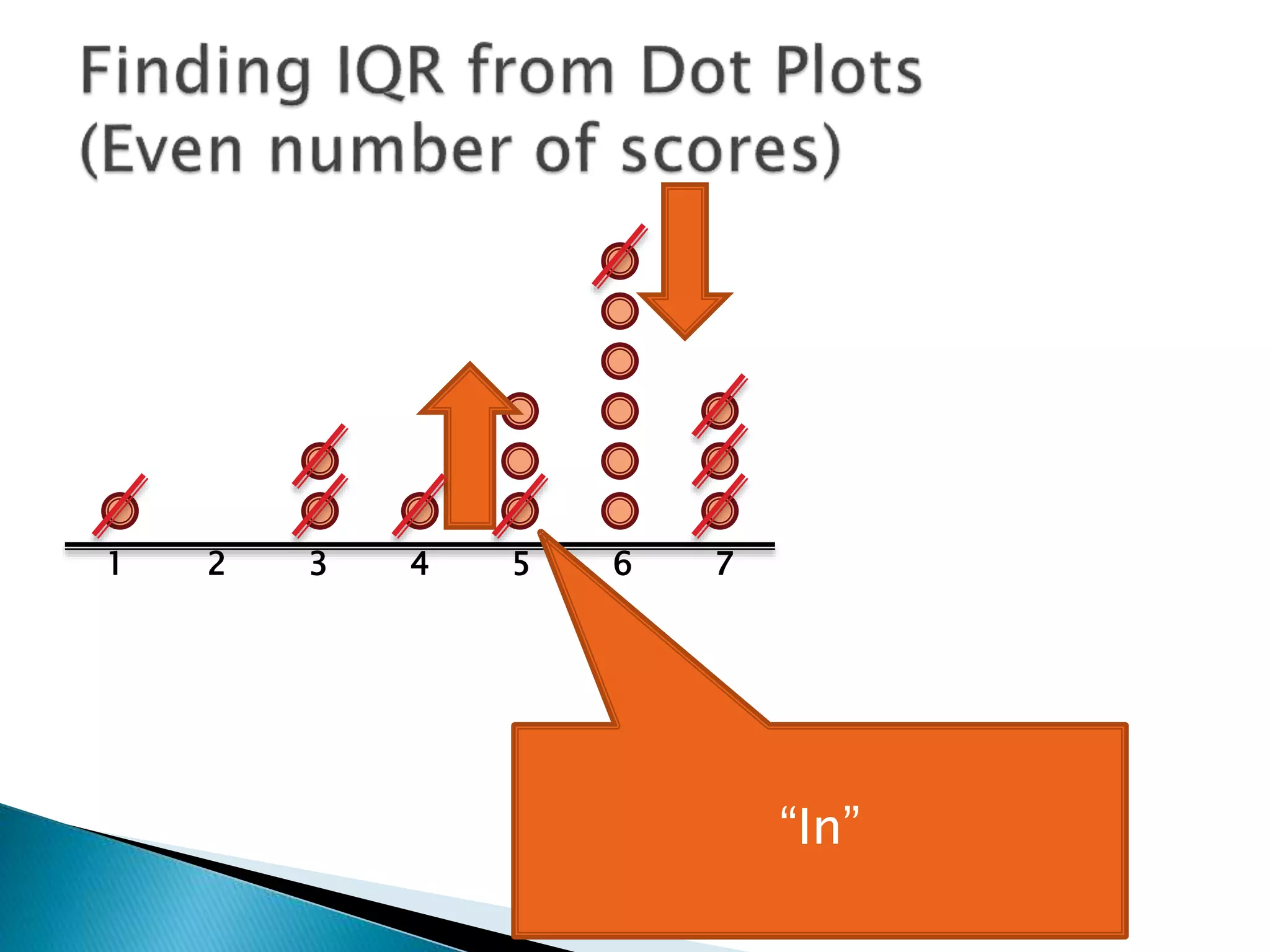 Finding IQR from Dot Plots
(Even number of scores)

1 2 3 4 5 6 7

“In”